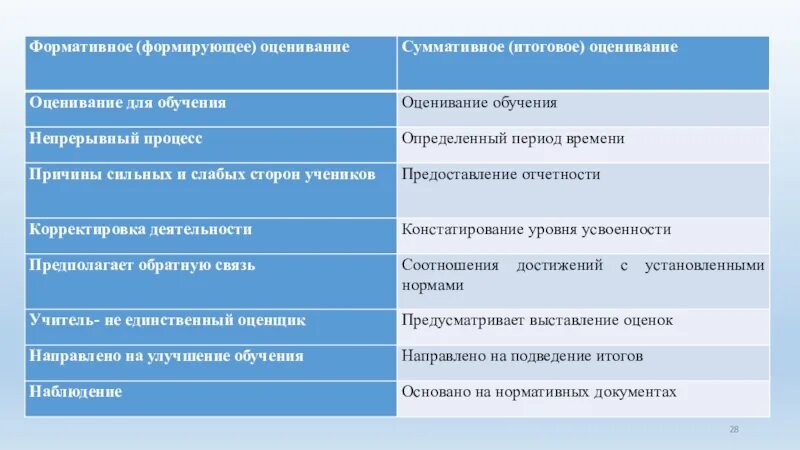 | Формативное (формирующее) оценивание | Суммативное (итоговое) оценивание |
|---|---|
| Оценивание для обучения | Оценивание обучения |
| Непрерывный процесс | Определенный период времени |
| Причины сильных и слабых сторон учеников | Предоставление отчетности |
| Корректировка деятельности | Констатирование уровня усвоенности |
| Предполагает обратную связь | Соотношения достижений с установленными нормами |
| Учитель- не единственный оценщик | Предусматривает выставление оценок |
| Направлено на улучшение обучения | Направлено на подведение итогов |
| Наблюдение | Основано на нормативных документах |

28